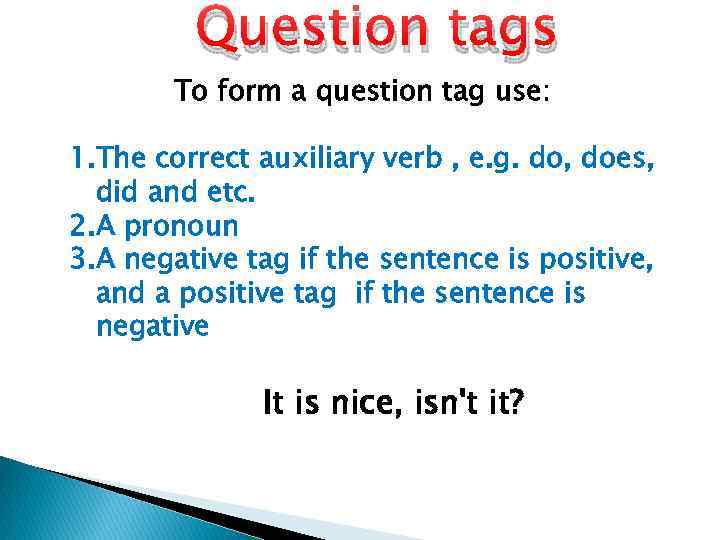 Question tags

To form a question tag use:

1.The correct auxiliary verb , e.g. do, does, did and etc.
2.A pronoun
3.A negative tag if the sentence is positive, and a positive tag if the sentence is negative

It is nice, isn't it?